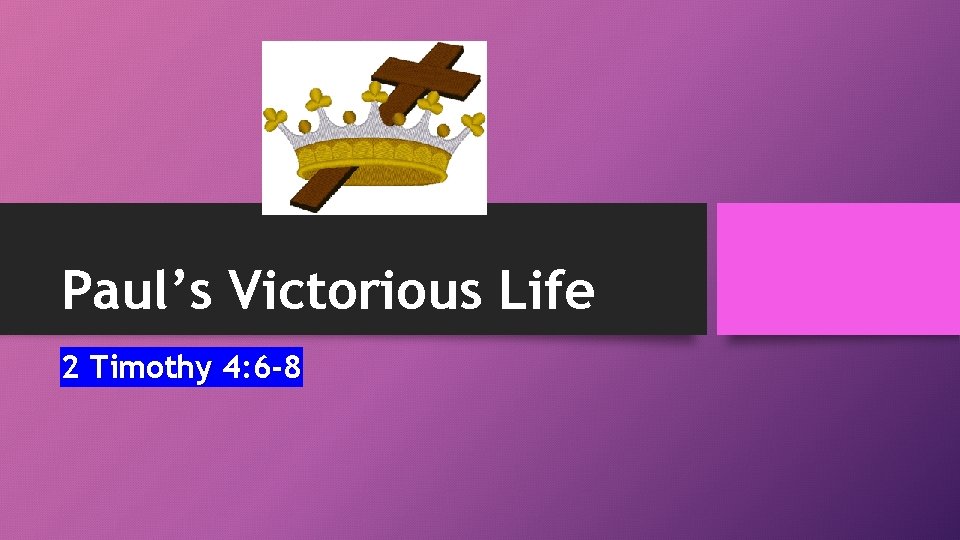 Paul’s Victorious Life

2 Timothy 4:6-8